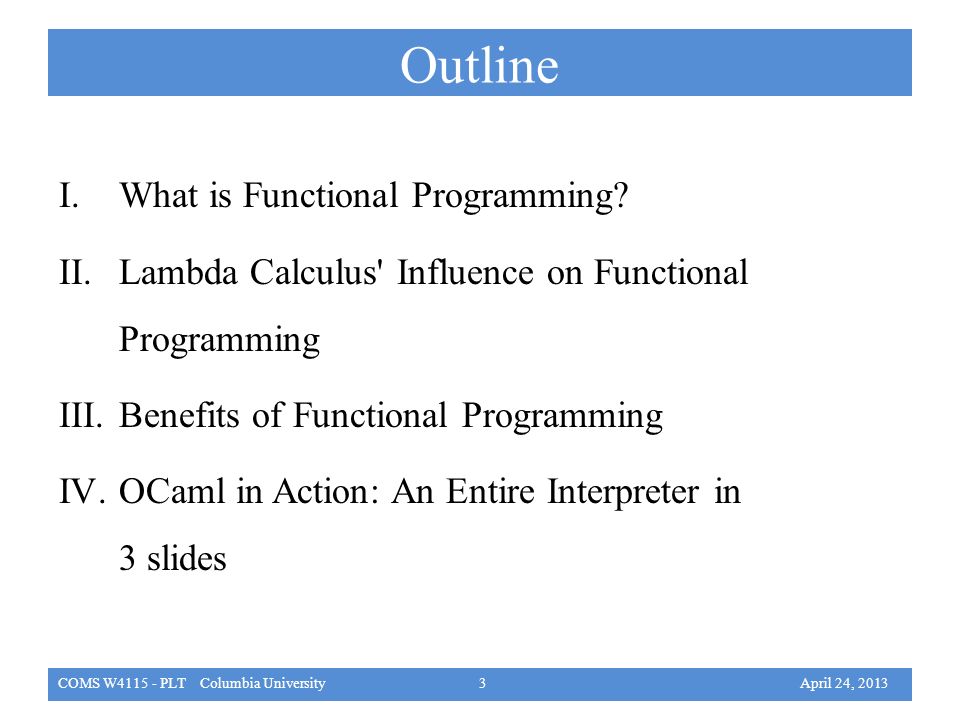 Outline

I. What is Functional Programming?

II. Lambda Calculus' Influence on Functional Programming

III. Benefits of Functional Programming

IV. OCaml in Action: An Entire Interpreter in 3 slides

COMS W4115 - PLT Columbia University 3 April 24, 2013